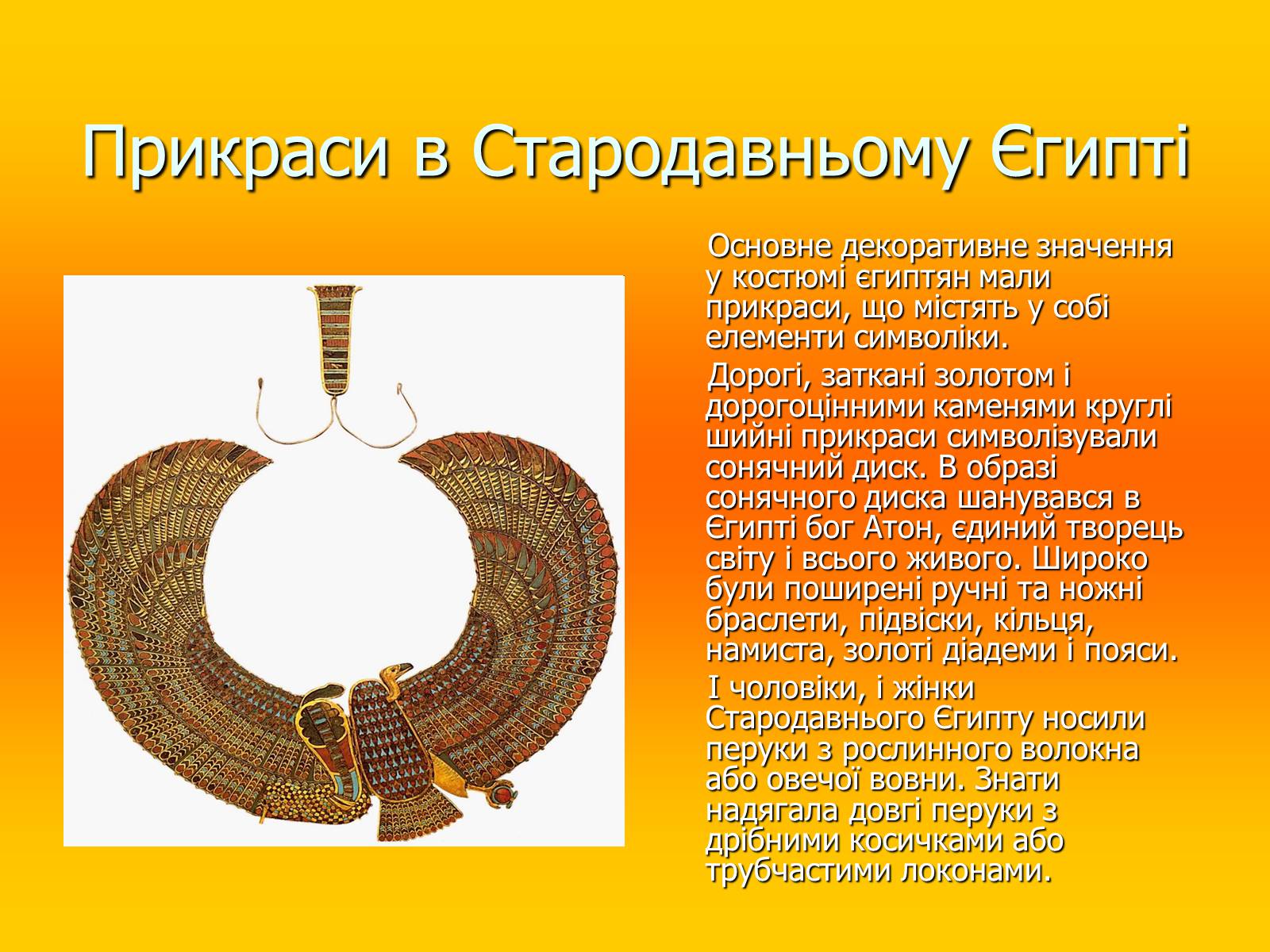 Прикраси в Стародавньому Єгипті

Основне декоративне значення у костюмі єгиптян мали прикраси, що містять у собі елементи символіки.

Дорогі, заткані золотом і дорогоцінними каменями круглі шийні прикраси символізували сонячний диск. В образі сонячного диска шанувався в Єгипті бог Атон, єдиний творець світу і всього живого. Широко були поширені ручні та ножні браслети, підвіски, кільця, намиста, золоті діадеми і пояси.

І чоловіки, і жінки Стародавнього Єгипту носили перуки з рослинного волокна або овечої вовни. Знати надягала довгі перуки з дрібними косичками або трубчастими локонами.